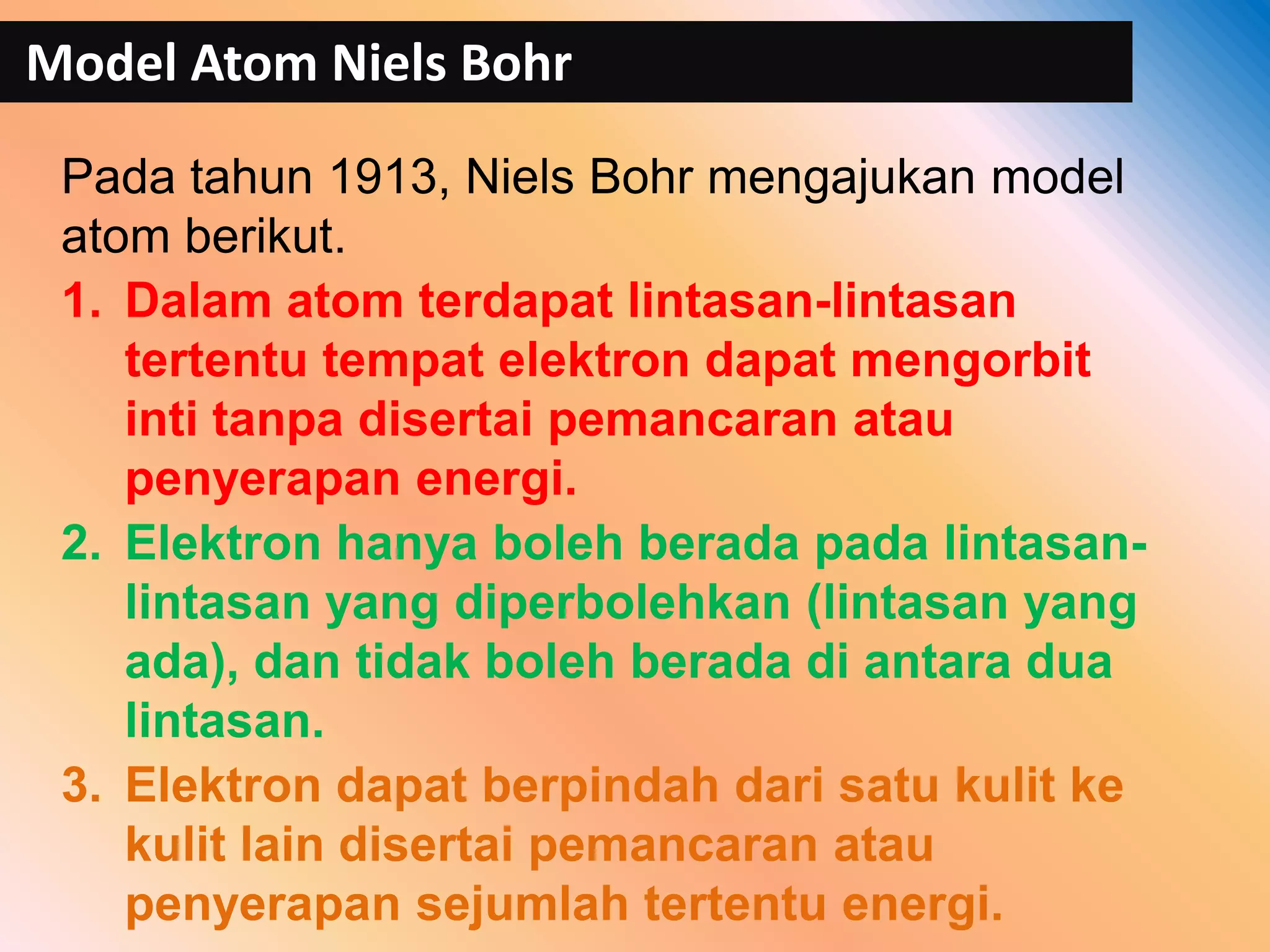 Model Atom Niels Bohr

Pada tahun 1913, Niels Bohr mengajukan model atom berikut.

1. Dalam atom terdapat lintasan-lintasan tertentu tempat elektron dapat mengorbit inti tanpa disertai pemancaran atau penyerapan energi.
2. Elektron hanya boleh berada pada lintasan-lintasan yang diperbolehkan (lintasan yang ada), dan tidak boleh berada di antara dua lintasan.
3. Elektron dapat berpindah dari satu kulit ke kulit lain disertai pemancaran atau penyerapan sejumlah tertentu energi.